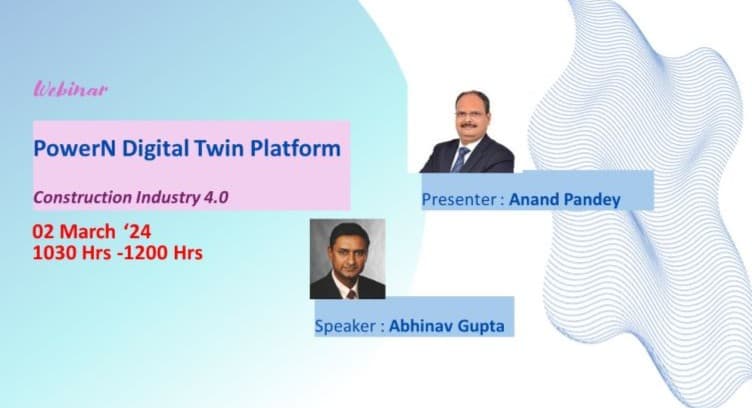 Webinar

PowerN Digital Twin Platform

Construction Industry 4.0

02 March ‘24
1030 Hrs -1200 Hrs

Presenter : Anand Pandey

Speaker : Abhinav Gupta